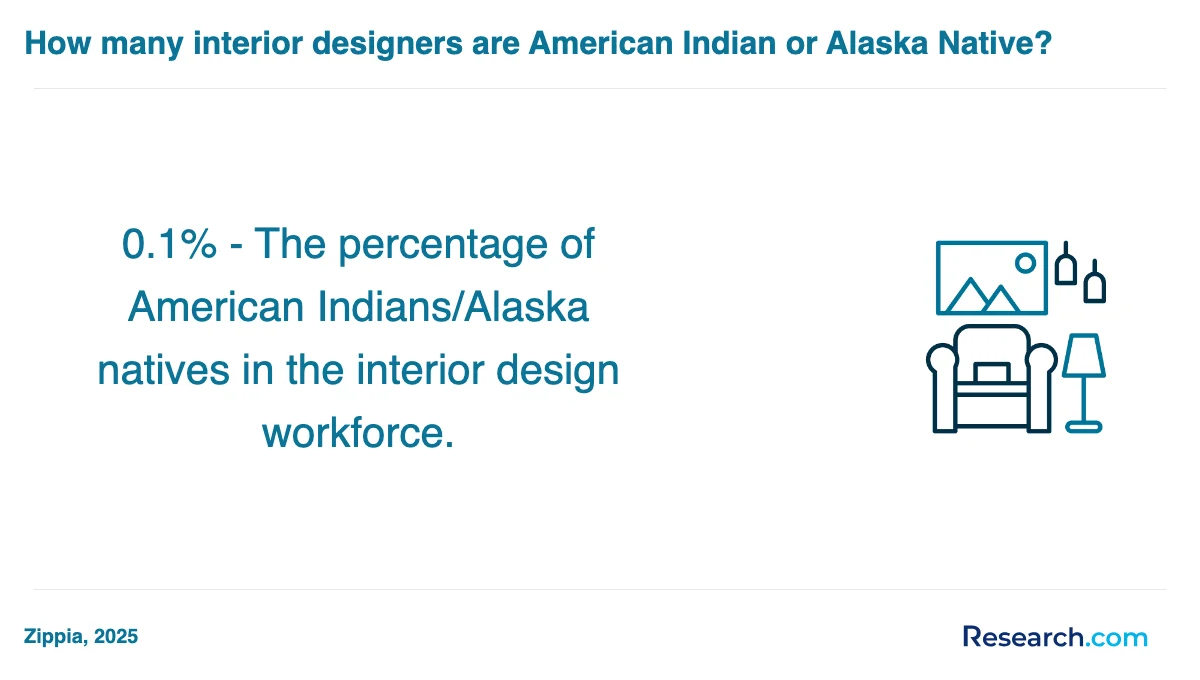 How many interior designers are American Indian or Alaska Native?

0.1% - The percentage of American Indians/Alaska natives in the interior design workforce.

Zippia, 2025

Research.com